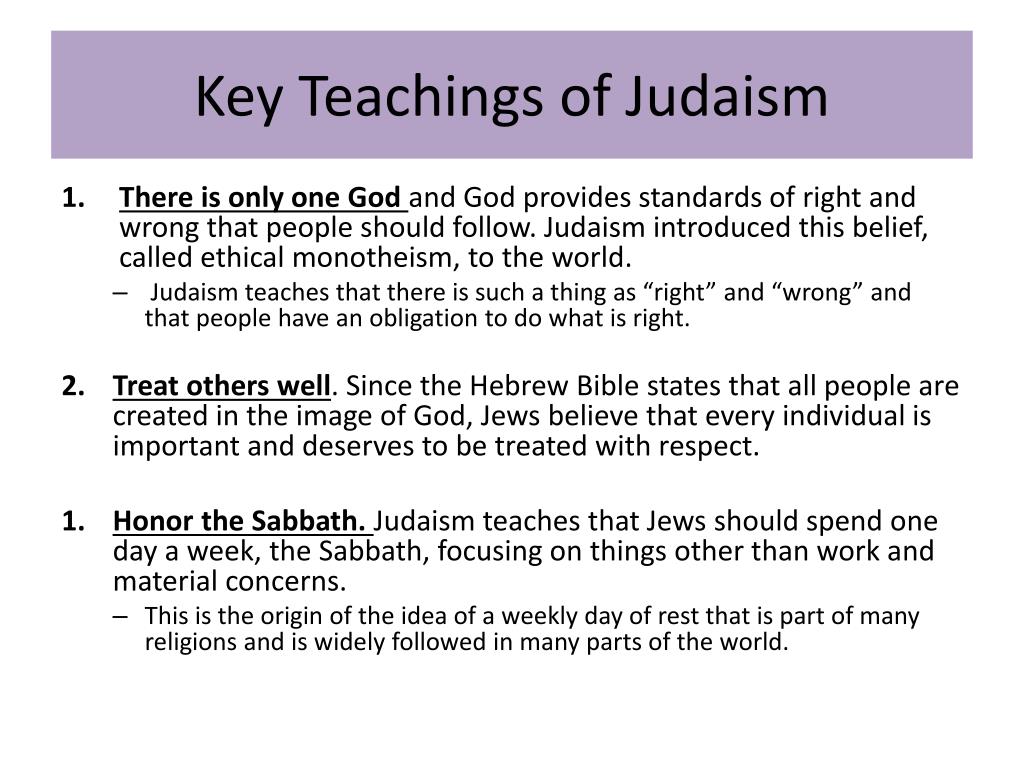 Key Teachings of Judaism

1. There is only one God and God provides standards of right and wrong that people should follow. Judaism introduced this belief, called ethical monotheism, to the world.

– Judaism teaches that there is such a thing as “right” and “wrong” and that people have an obligation to do what is right.

2. Treat others well. Since the Hebrew Bible states that all people are created in the image of God, Jews believe that every individual is important and deserves to be treated with respect.

1. Honor the Sabbath. Judaism teaches that Jews should spend one day a week, the Sabbath, focusing on things other than work and material concerns.

– This is the origin of the idea of a weekly day of rest that is part of many religions and is widely followed in many parts of the world.